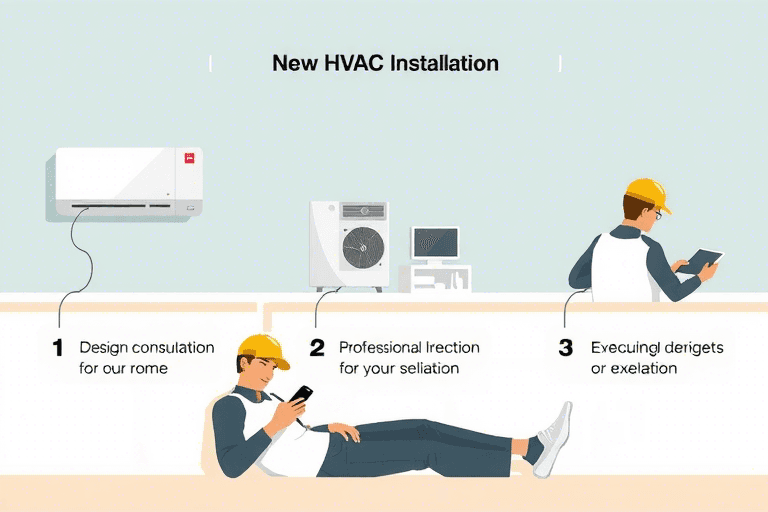 New HVAC Installation

1 Design consulation for our rome

2 Professional lrection for your seliation

3 Execuingl derigets or exelation